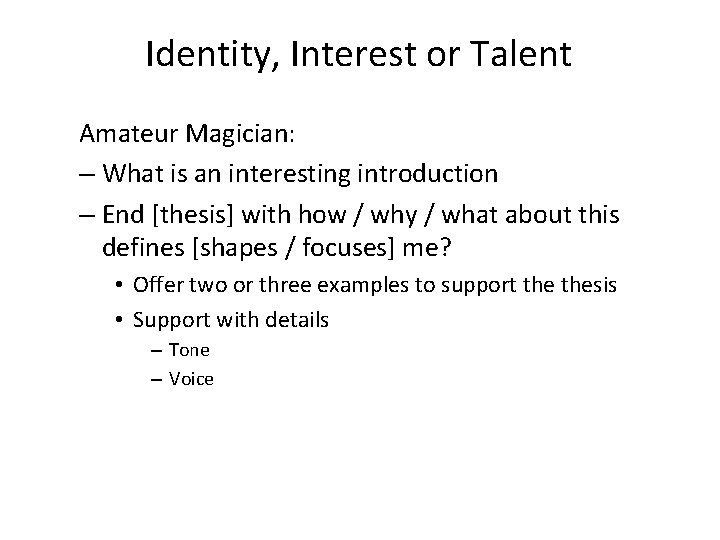 Identity, Interest or Talent

Amateur Magician:

– What is an interesting introduction

– End [thesis] with how / why / what about this defines [shapes / focuses] me?

• Offer two or three examples to support the thesis

• Support with details

– Tone

– Voice